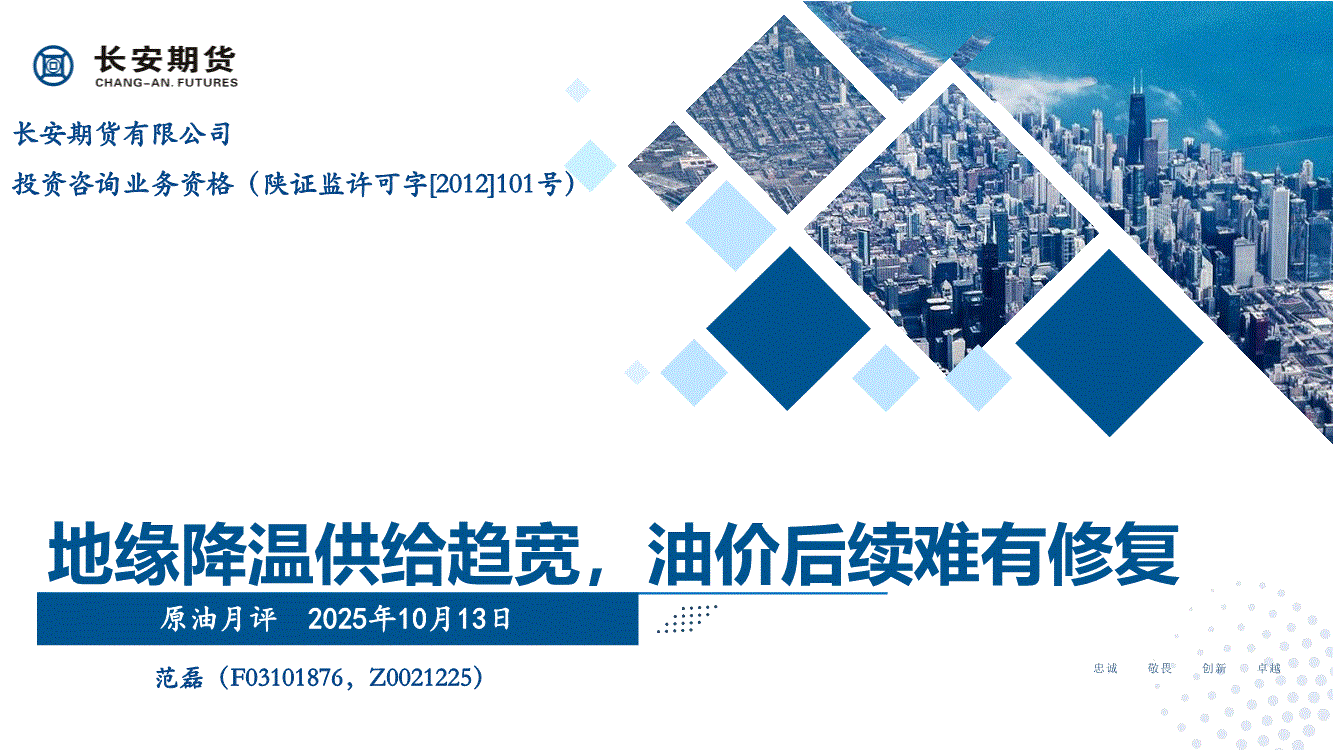 长安期货
CHANG-AN. FUTURES

长安期货有限公司

投资咨询业务资格（陕证监许可字[2012]101号）

地缘降温供给趋宽，油价后续难有修复

原油月评 2025年10月13日

范磊（F03101876，Z0021225）

忠诚 敬畏 创新 卓越